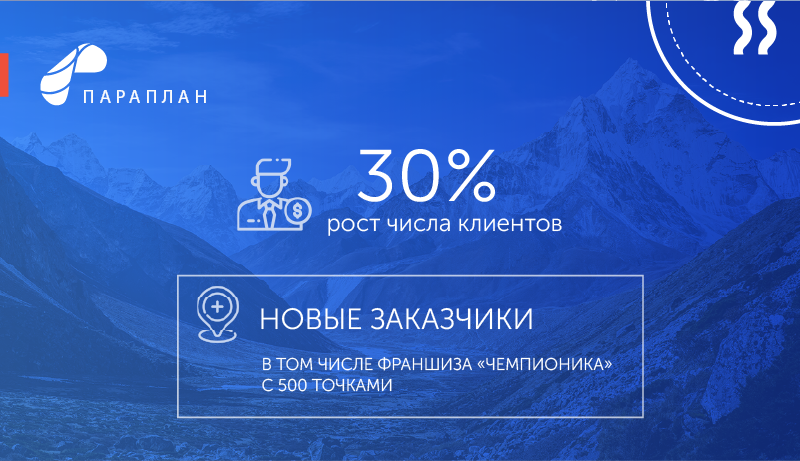 ПАРАПЛАН

30%
рост числа клиентов

НОВЫЕ ЗАКАЗЧИКИ

В ТОМ ЧИСЛЕ ФРАНШИЗА «ЧЕМПИОНИКА» С 500 ТОЧКАМИ